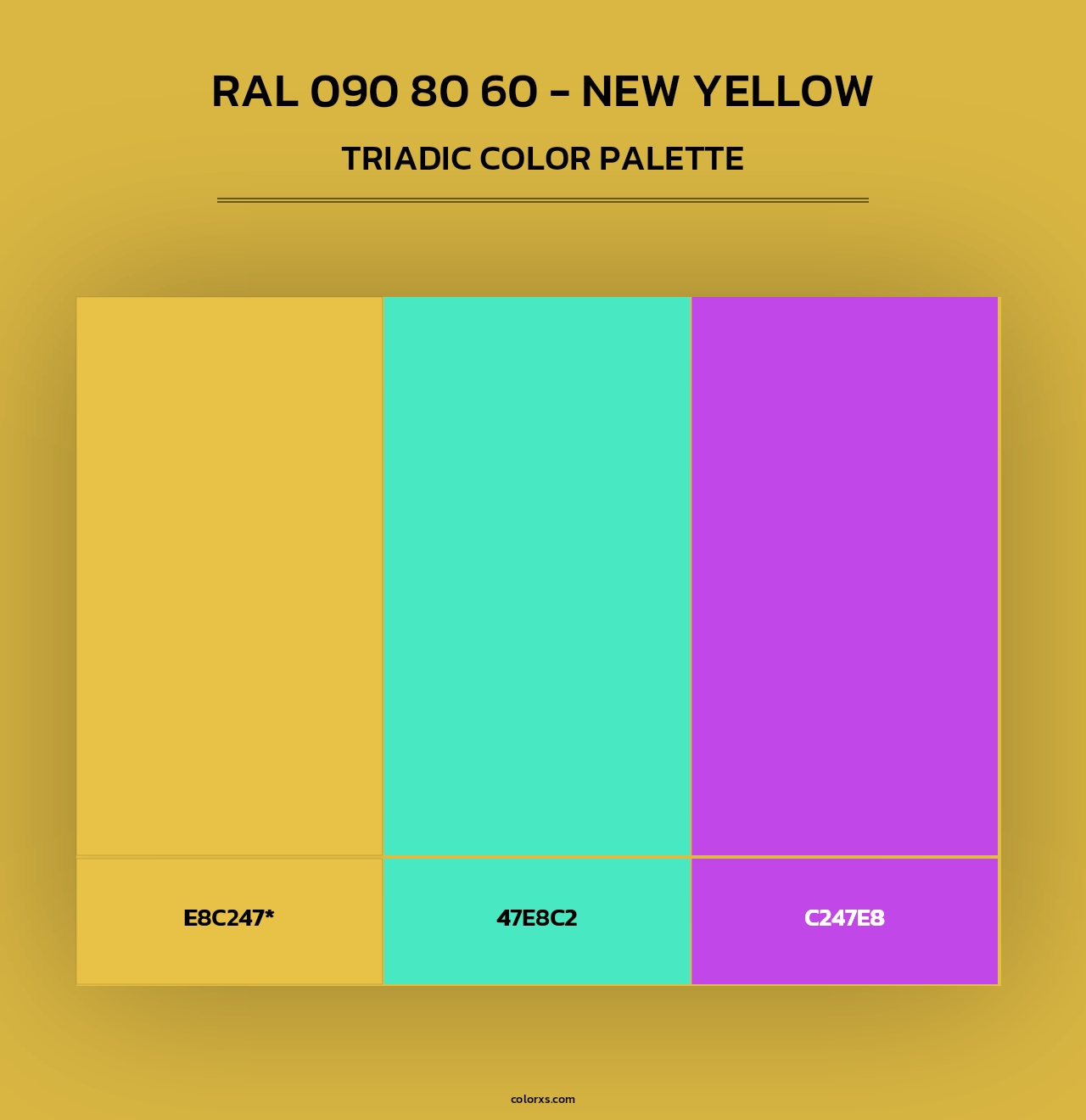 RAL 090 80 60 - NEW YELLOW
TRIADIC COLOR PALETTE

E8C247*

47E8C2

C247E8

colorxs.com